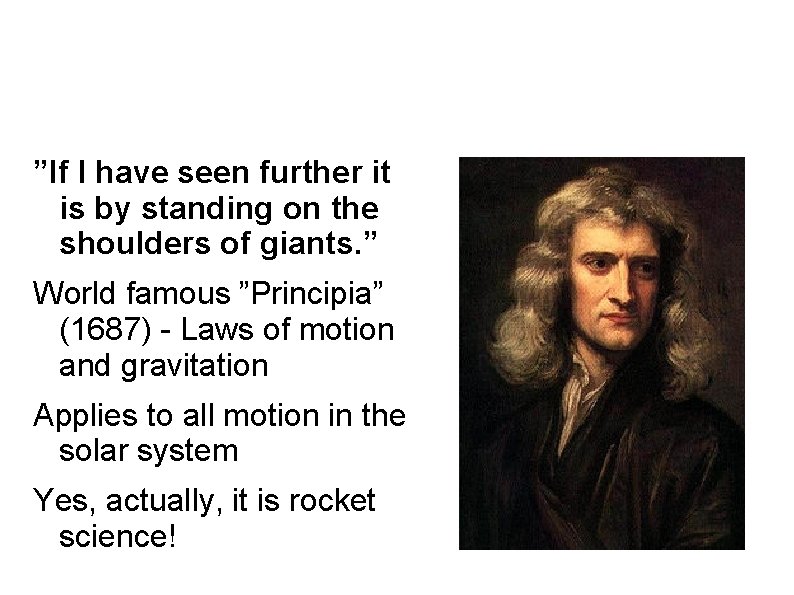 ”If I have seen further it is by standing on the shoulders of giants.”

World famous ”Principia” (1687) - Laws of motion and gravitation

Applies to all motion in the solar system

Yes, actually, it is rocket science!